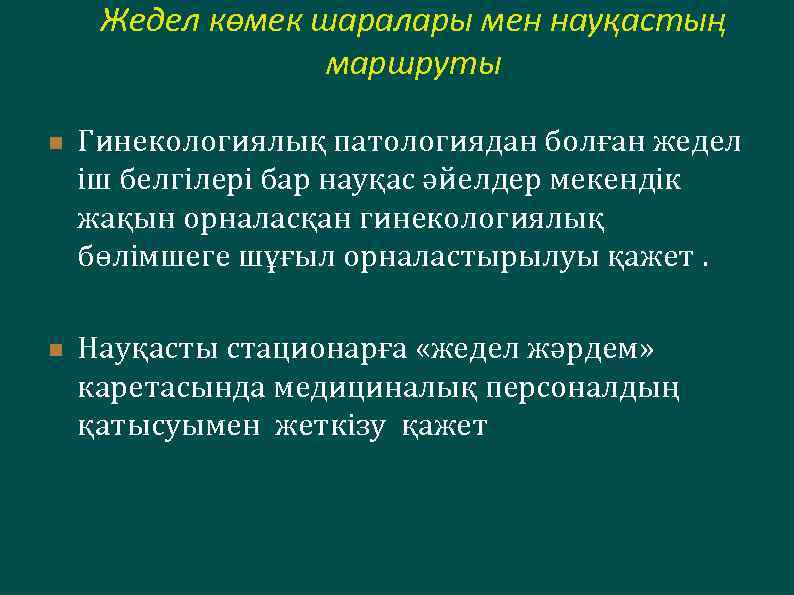 Жедел көмек шаралары мен науқастың маршруты

Гинекологиялық патологиядан болған жедел іш белгілері бар науқас әйелдер мекендік жақын орналасқан гинекологиялық бөлімшеге шұғыл орналастырылуы қажет .

Науқасты стационарға «жедел жәрдем» каретасында медициналық персоналдың қатысуымен жеткізу қажет